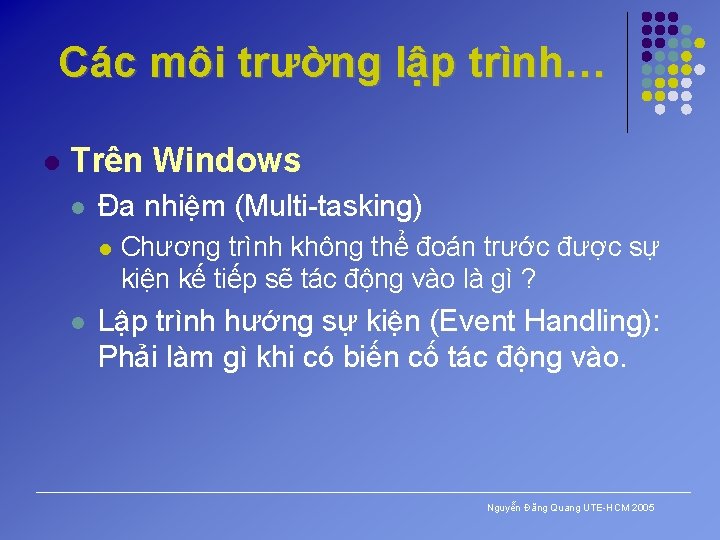 Các môi trường lập trình…

Trên Windows

Đa nhiệm (Multi-tasking)

Chương trình không thể đoán trước được sự kiện kế tiếp sẽ tác động vào là gì ?

Lập trình hướng sự kiện (Event Handling): Phải làm gì khi có biến cố tác động vào.

Nguyễn Đăng Quang UTE-HCM 2005